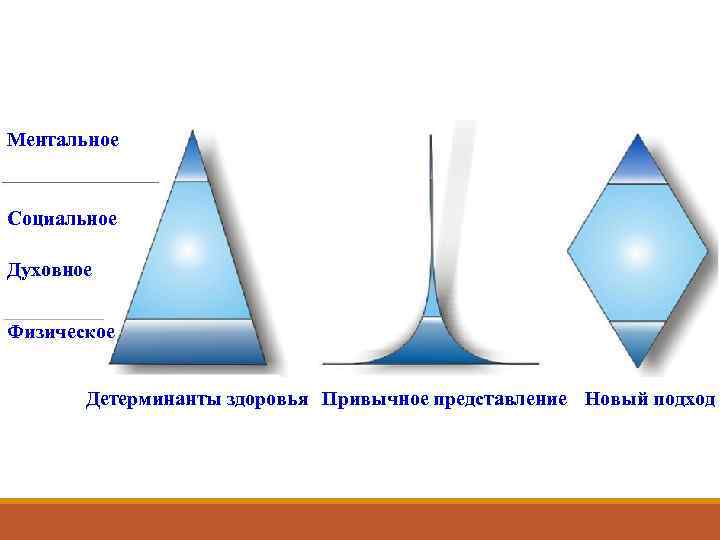 Ментальное

Социальное

Духовное

Физическое

Детерминанты здоровья

Привычное представление

Новый подход